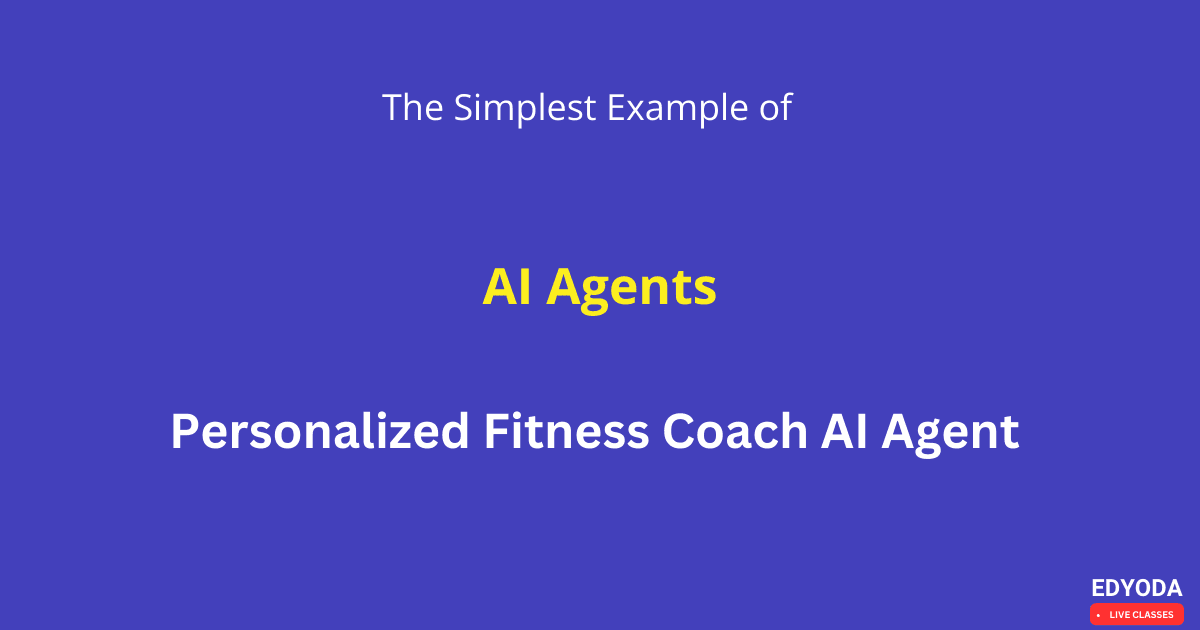 The Simplest Example of

AI Agents

Personalized Fitness Coach AI Agent

EDYODA
LIVE CLASSES